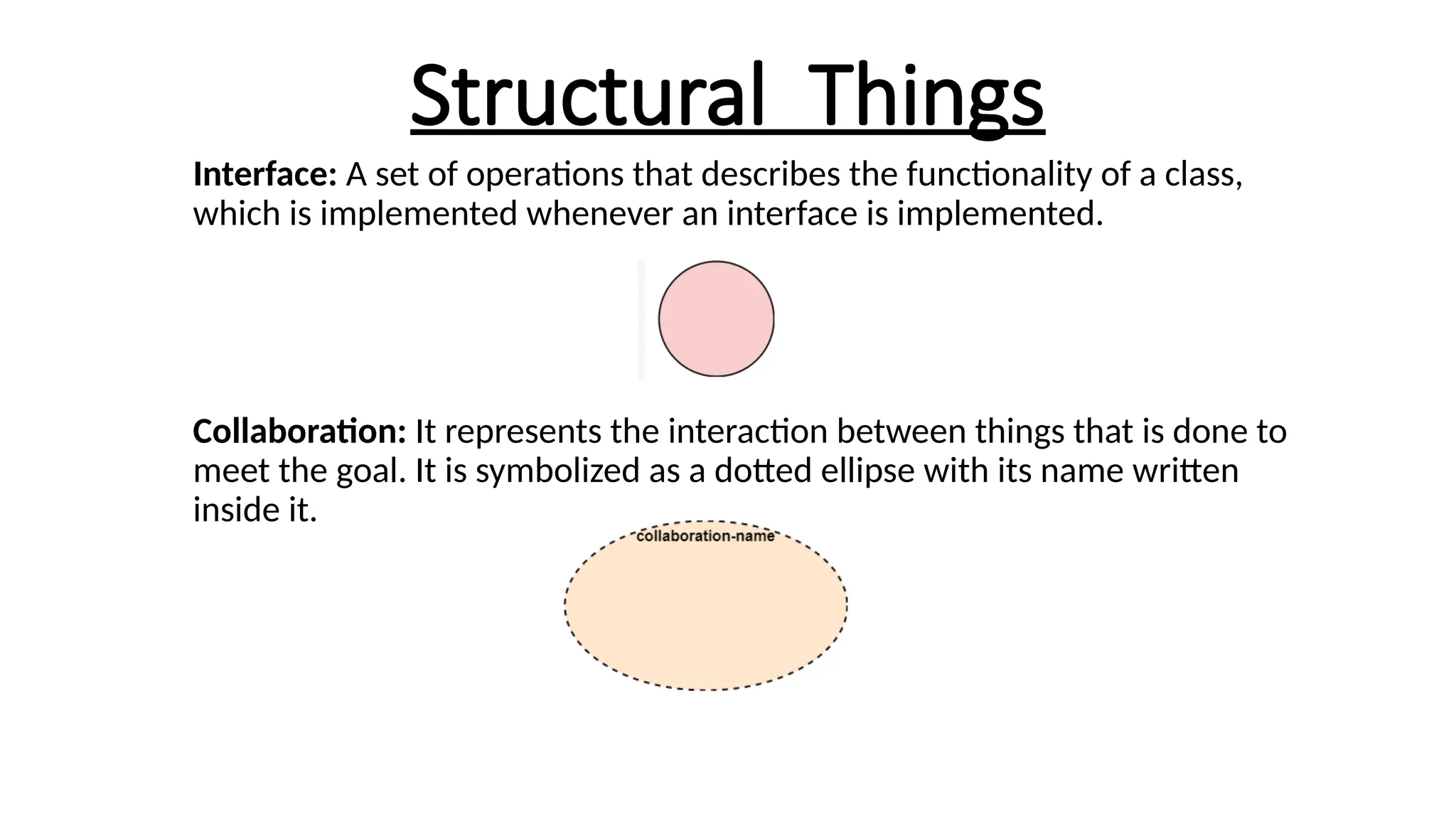 Structural Things

Interface: A set of operations that describes the functionality of a class, which is implemented whenever an interface is implemented.

Collaboration: It represents the interaction between things that is done to meet the goal. It is symbolized as a dotted ellipse with its name written inside it.

collaboration-name